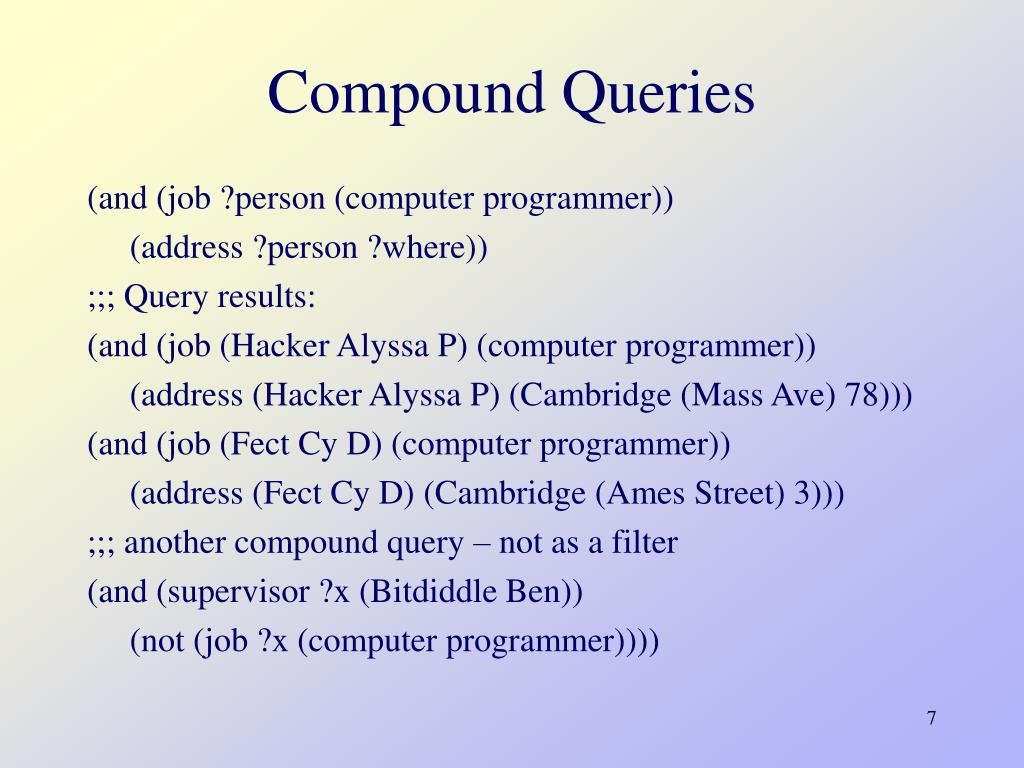 Compound Queries

(and (job ?person (computer programmer))
(address ?person ?where))
;;; Query results:
(and (job (Hacker Alyssa P) (computer programmer))
(address (Hacker Alyssa P) (Cambridge (Mass Ave) 78)))
(and (job (Fect Cy D) (computer programmer))
(address (Fect Cy D) (Cambridge (Ames Street) 3)))
;;; another compound query – not as a filter
(and (supervisor ?x (Bitdiddle Ben))
(not (job ?x (computer programmer))))

7